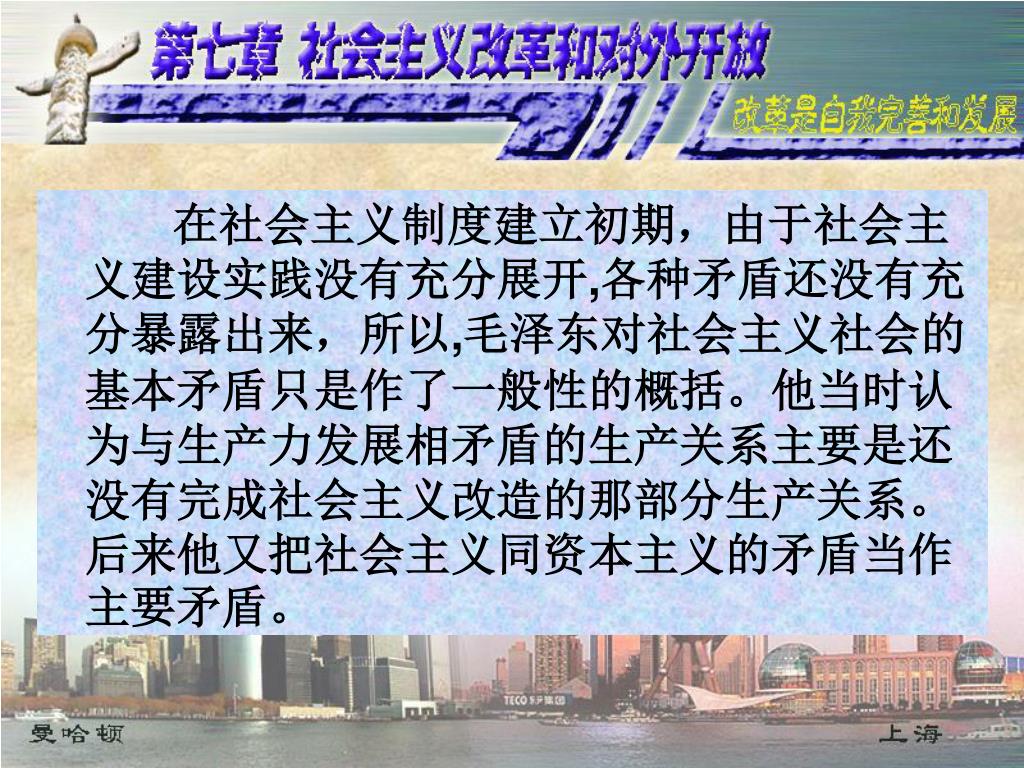 第七章 社会主义改革和对外开放

改革是自我完善和发展

在社会主义制度建立初期，由于社会主义建设实践没有充分展开,各种矛盾还没有充分暴露出来，所以,毛泽东对社会主义社会的基本矛盾只是作了一般性的概括。他当时认为与生产力发展相矛盾的生产关系主要是还没有完成社会主义改造的那部分生产关系。后来他又把社会主义同资本主义的矛盾当作主要矛盾。

TECO

曼哈顿

上海